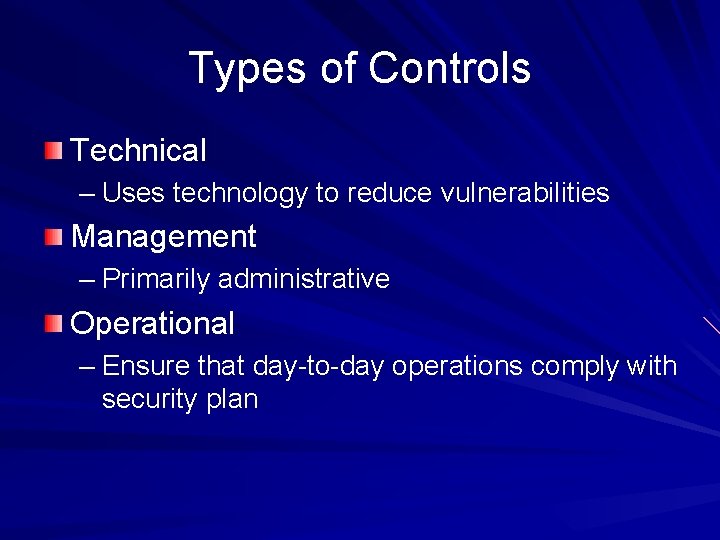 Types of Controls

Technical

– Uses technology to reduce vulnerabilities

Management

– Primarily administrative

Operational

– Ensure that day-to-day operations comply with security plan